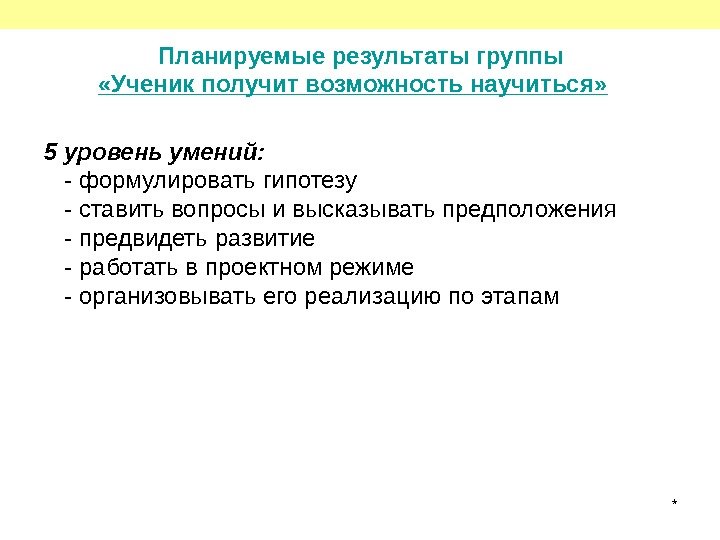 Планируемые результаты группы
«Ученик получит возможность научиться»

5 уровень умений:
- формулировать гипотезу
- ставить вопросы и высказывать предположения
- предвидеть развитие
- работать в проектном режиме
- организовывать его реализацию по этапам

*